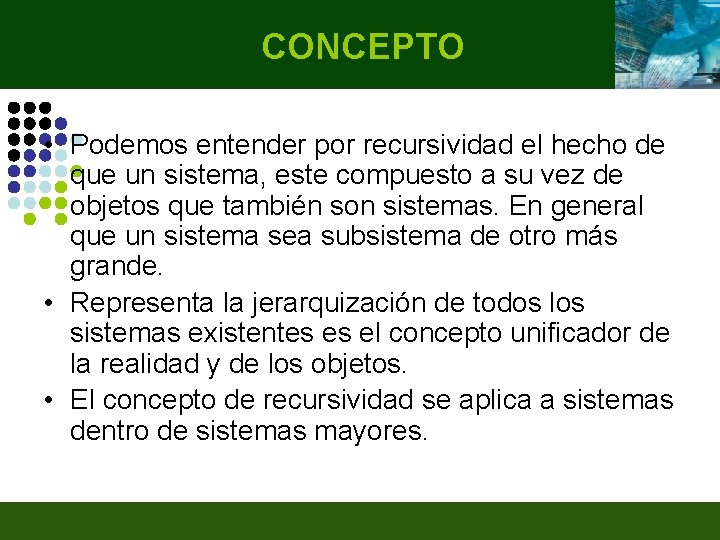 CONCEPTO

• Podemos entender por recursividad el hecho de que un sistema, este compuesto a su vez de objetos que también son sistemas. En general que un sistema sea subsistema de otro más grande.

• Representa la jerarquización de todos los sistemas existentes es el concepto unificador de la realidad y de los objetos.

• El concepto de recursividad se aplica a sistemas dentro de sistemas mayores.